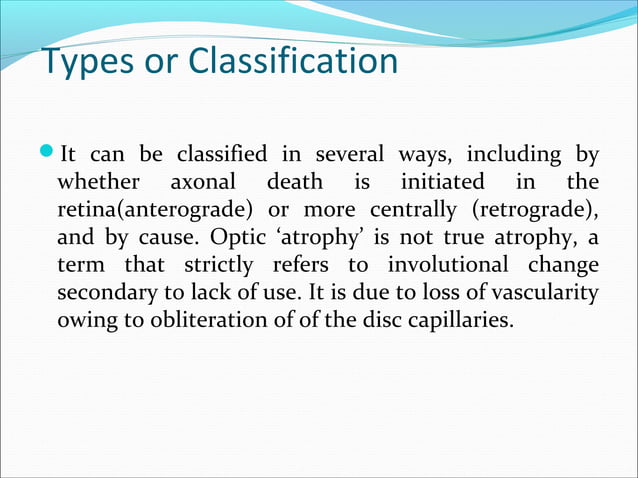 Types or Classification

It can be classified in several ways, including by whether axonal death is initiated in the retina(anterograde) or more centrally (retrograde), and by cause. Optic ‘atrophy’ is not true atrophy, a term that strictly refers to involutional change secondary to lack of use. It is due to loss of vascularity owing to obliteration of of the disc capillaries.